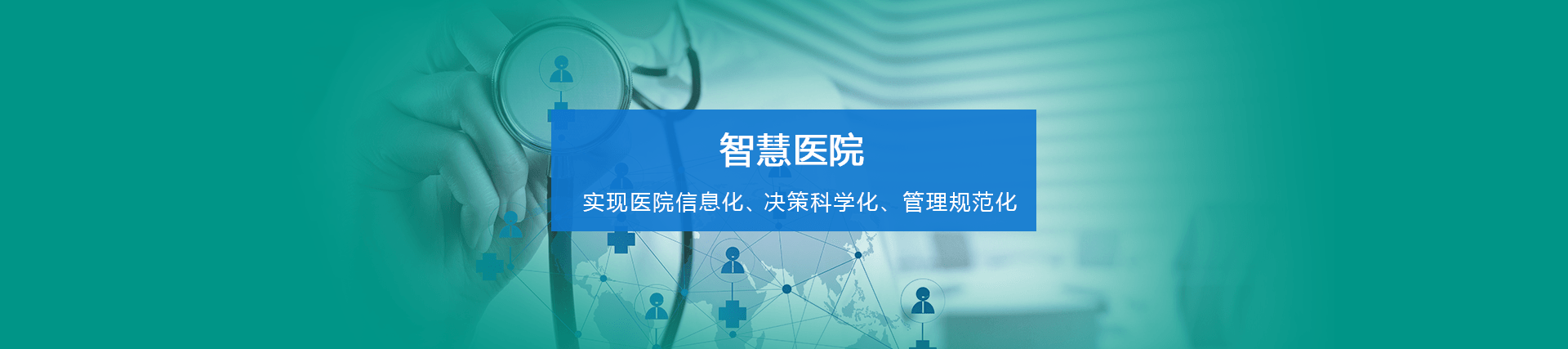 智慧医院

实现医院信息化、决策科学化、管理规范化